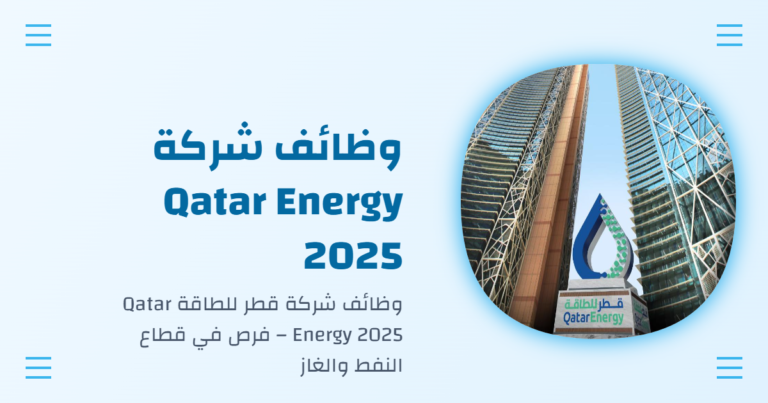 وظائف شركة
Qatar Energy
2025

وظائف شركة قطر للطاقة Qatar Energy 2025 – فرص في قطاع النفط والغاز

قطر للطاقة
QatarEnergy